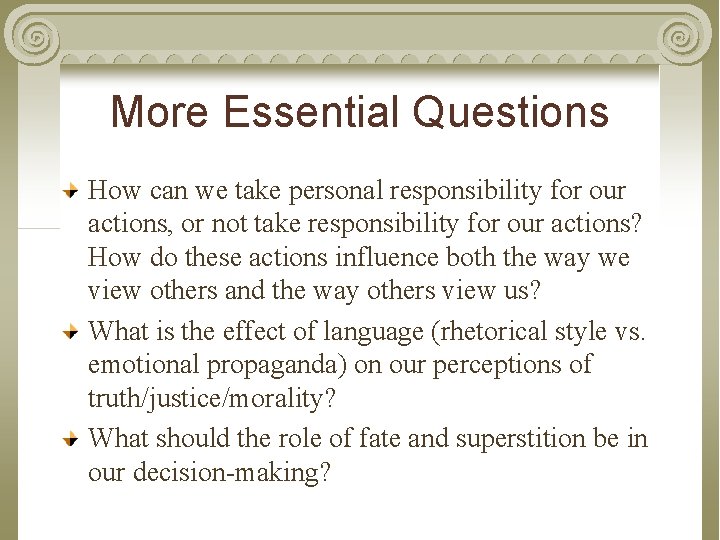 More Essential Questions

How can we take personal responsibility for our actions, or not take responsibility for our actions? How do these actions influence both the way we view others and the way others view us?

What is the effect of language (rhetorical style vs. emotional propaganda) on our perceptions of truth/justice/morality?

What should the role of fate and superstition be in our decision-making?